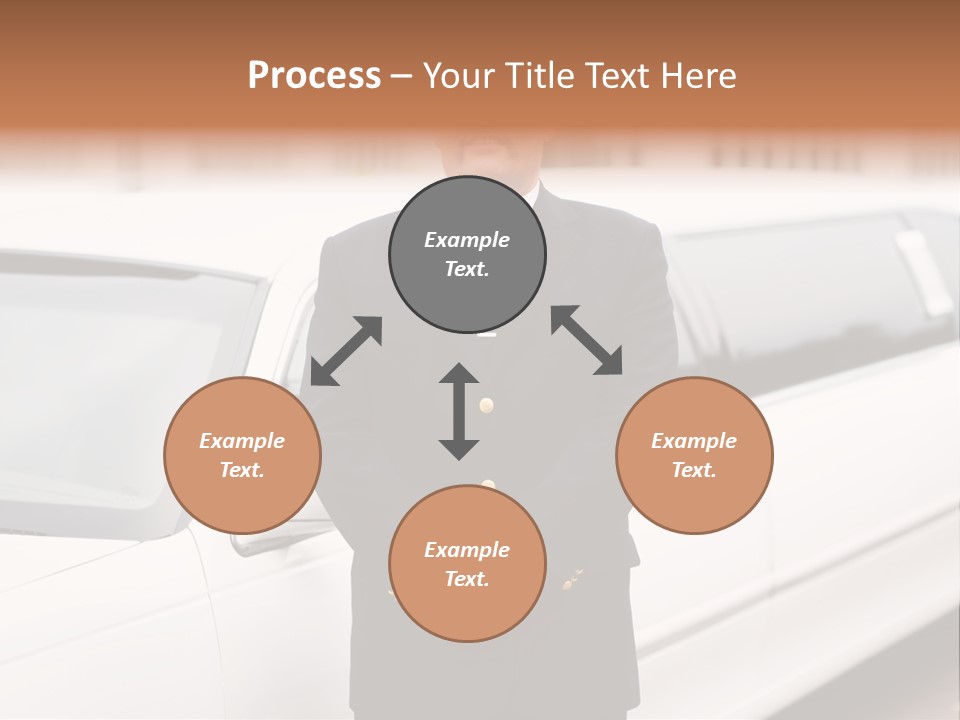 Process – Your Title Text Here

Example Text.

Example Text.

Example Text.

Example Text.